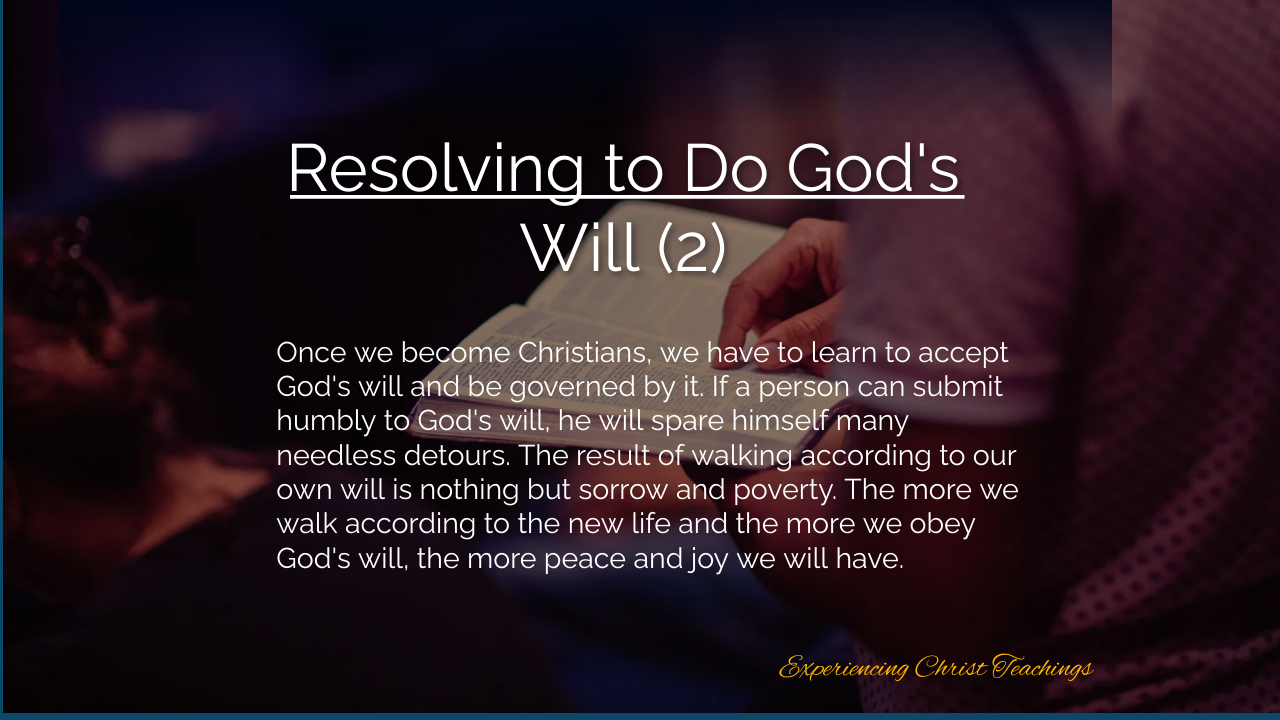 Resolving to Do God's Will (2)

Once we become Christians, we have to learn to accept God's will and be governed by it. If a person can submit humbly to God's will, he will spare himself many needless detours. The result of walking according to our own will is nothing but sorrow and poverty. The more we walk according to the new life and the more we obey God's will, the more peace and joy we will have.

Experiencing Christ Teachings